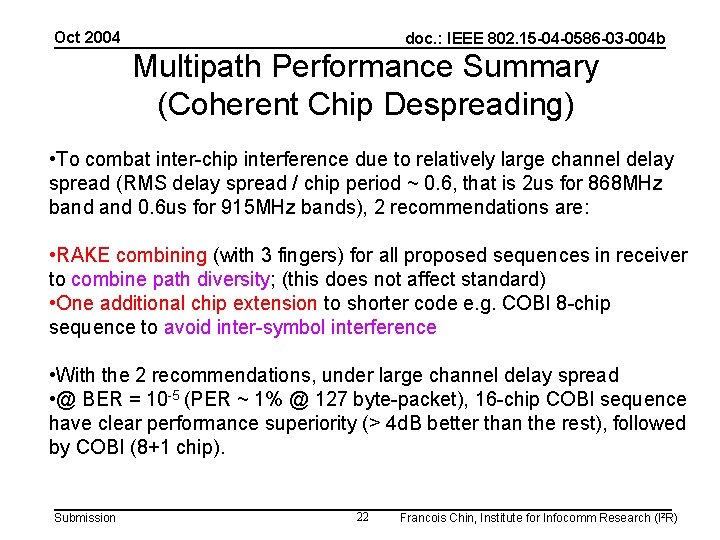 Oct 2004

doc.: IEEE 802.15-04-0586-03-004b

Multipath Performance Summary (Coherent Chip Despreading)

•To combat inter-chip interference due to relatively large channel delay spread (RMS delay spread / chip period ~ 0.6, that is 2us for 868MHz band and 0.6us for 915MHz bands), 2 recommendations are:

•RAKE combining (with 3 fingers) for all proposed sequences in receiver to combine path diversity; (this does not affect standard)
•One additional chip extension to shorter code e.g. COBI 8-chip sequence to avoid inter-symbol interference

•With the 2 recommendations, under large channel delay spread
•@ BER = $10^{-5}$ (PER ~ 1% @ 127 byte-packet), 16-chip COBI sequence have clear performance superiority (> 4dB better than the rest), followed by COBI (8+1 chip).

Submission

22

Francois Chin, Institute for Infocomm Research (I²R)